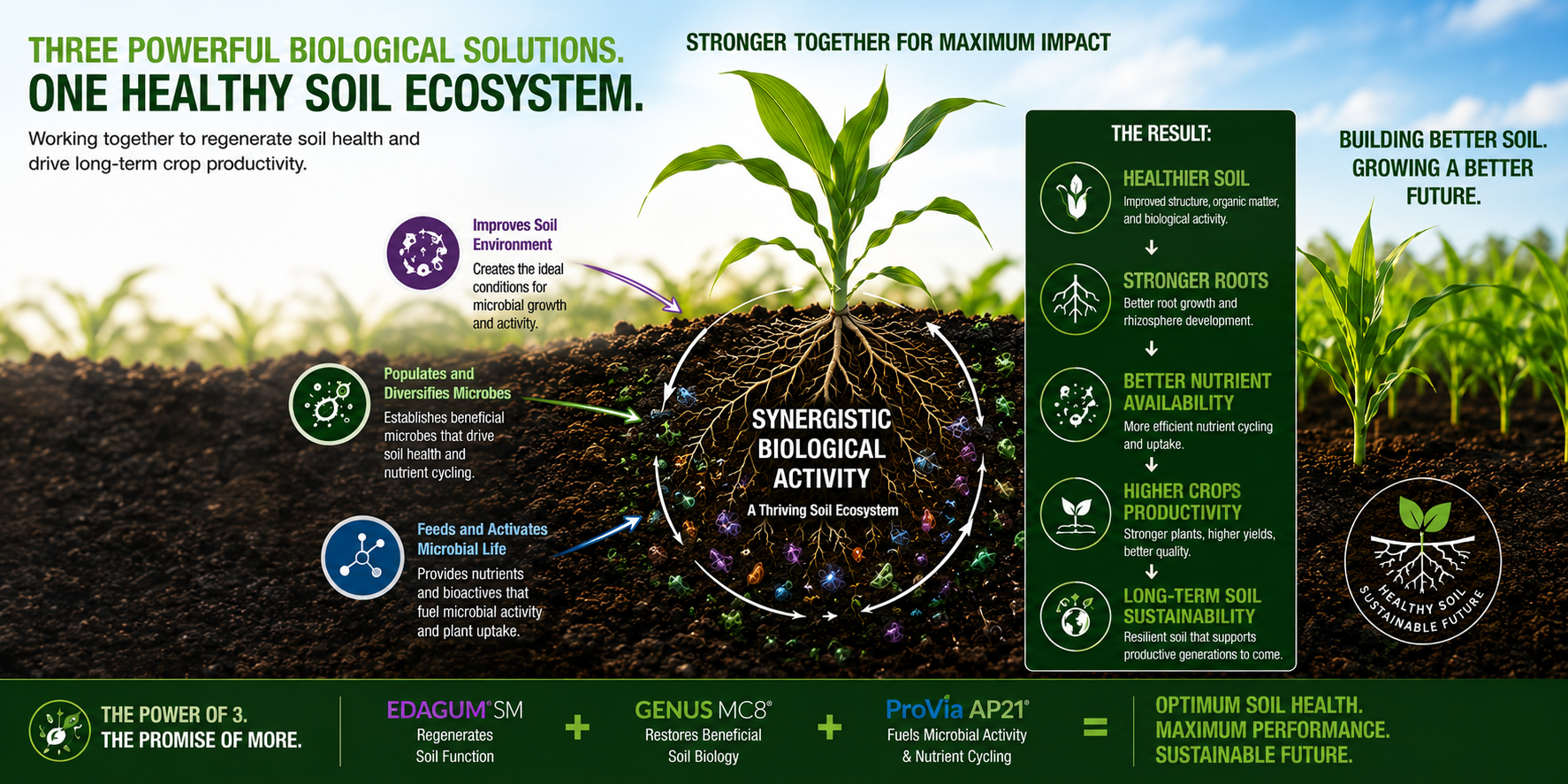 THREE POWERFUL BIOLOGICAL SOLUTIONS.
ONE HEALTHY SOIL ECOSYSTEM.

Working together to regenerate soil health and drive long-term crop productivity.

STRONGER TOGETHER FOR MAXIMUM IMPACT

Improves Soil Environment
Creates the ideal conditions for microbial growth and activity.

Populates and Diversifies Microbes
Establishes beneficial microbes that drive soil health and nutrient cycling.

Feeds and Activates Microbial Life
Provides nutrients and bioactives that fuel microbial activity and plant uptake.

SYNERGISTIC BIOLOGICAL ACTIVITY
A Thriving Soil Ecosystem

THE RESULT:

HEALTHIER SOIL
Improved structure, organic matter, and biological activity.

STRONGER ROOTS
Better root growth and rhizosphere development.

BETTER NUTRIENT AVAILABILITY
More efficient nutrient cycling and uptake.

HIGHER CROPS PRODUCTIVITY
Stronger plants, higher yields, better quality.

LONG-TERM SOIL SUSTAINABILITY
Resilient soil that supports productive generations to come.

BUILDING BETTER SOIL. GROWING A BETTER FUTURE.

HEALTHY SOIL SUSTAINABLE FUTURE

THE POWER OF 3.
THE PROMISE OF MORE.

EDAGUM® SM
Regenerates Soil Function

+

GENUS MC8®
Restores Beneficial Soil Biology

+

ProVia AP21®
Fuels Microbial Activity & Nutrient Cycling

=

OPTIMUM SOIL HEALTH.
MAXIMUM PERFORMANCE.
SUSTAINABLE FUTURE.